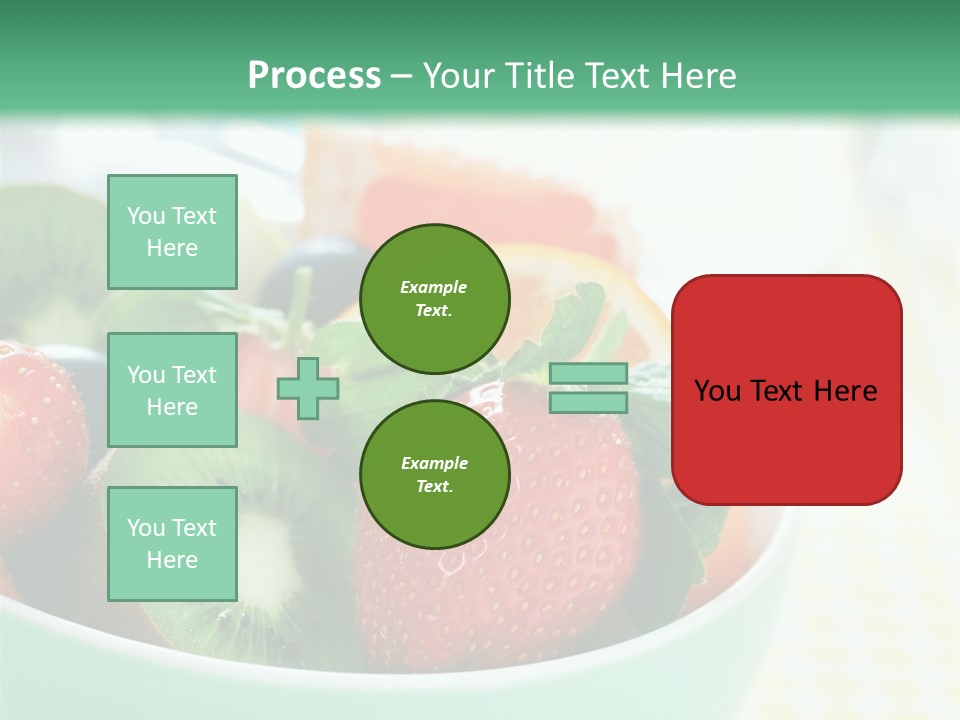 Process – Your Title Text Here

You Text Here

You Text Here

You Text Here

Example Text.

Example Text.

You Text Here